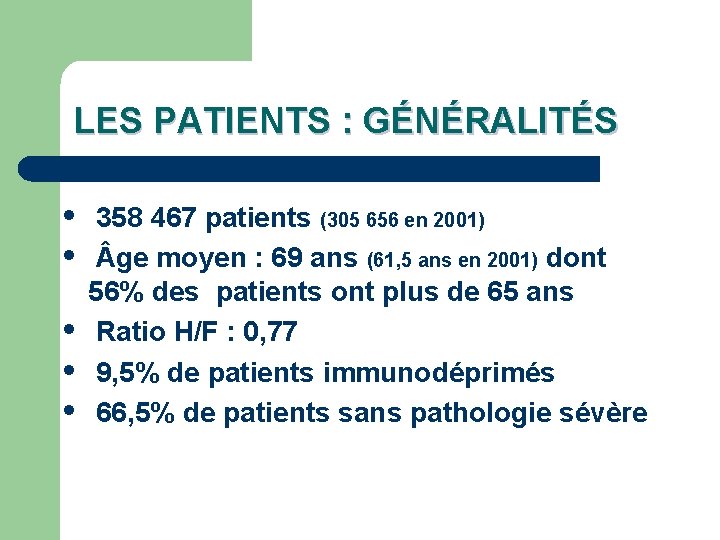 LES PATIENTS : GÉNÉRALITÉS

• 358 467 patients (305 656 en 2001)
• Âge moyen : 69 ans (61,5 ans en 2001) dont 56% des patients ont plus de 65 ans
• Ratio H/F : 0,77
• 9,5% de patients immunodéprimés
• 66,5% de patients sans pathologie sévère